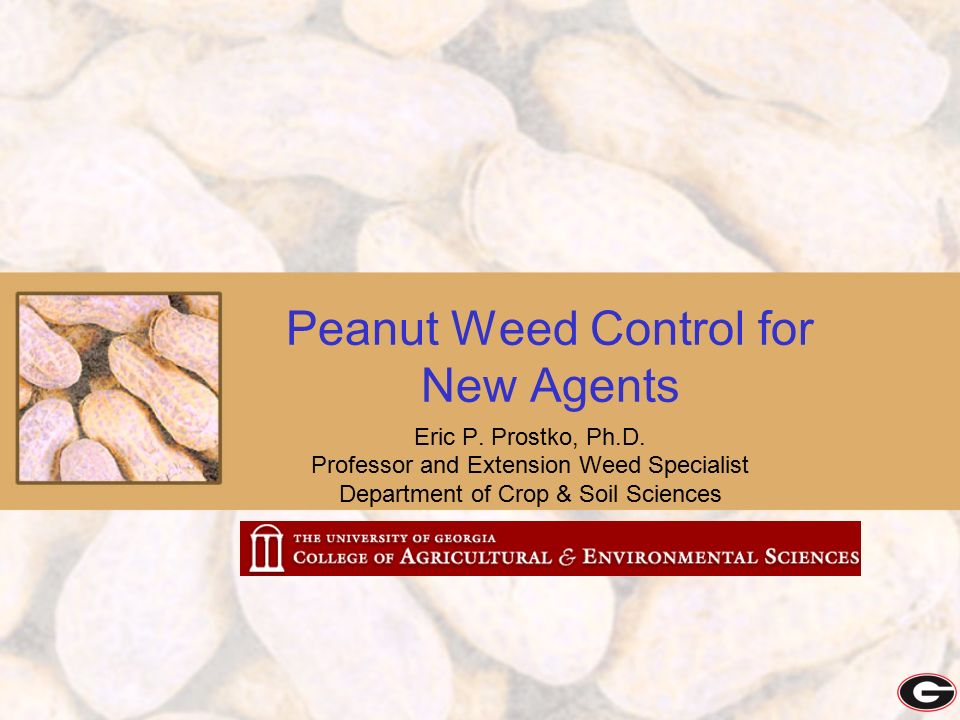 Peanut Weed Control for New Agents

Eric P. Prostko, Ph.D.
Professor and Extension Weed Specialist
Department of Crop & Soil Sciences

THE UNIVERSITY OF GEORGIA
COLLEGE OF AGRICULTURAL & ENVIRONMENTAL SCIENCES

G